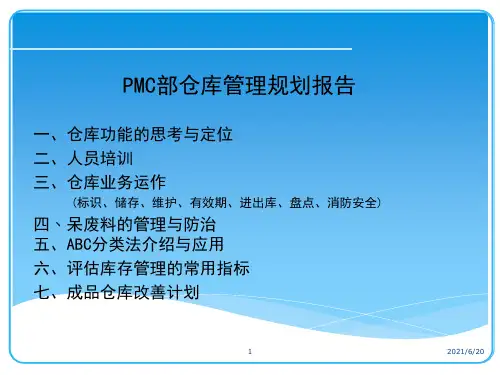 PMC部仓库管理规划报告

一、仓库功能的思考与定位
二、人员培训
三、仓库业务运作
（标识、储存、维护、有效期、进出库、盘点、消防安全）
四、呆废料的管理与防治
五、ABC分类法介绍与应用
六、评估库存管理的常用指标
七、成品仓库改善计划

1

2021/6/20